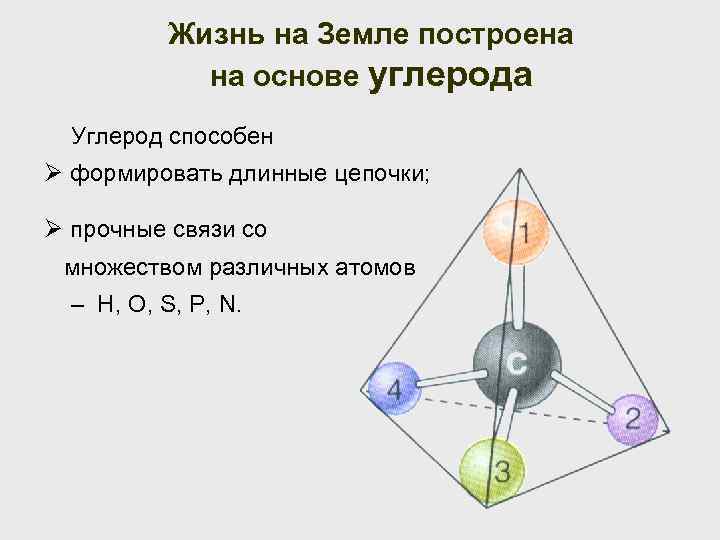 Жизнь на Земле построена на основе углерода

Углерод способен

➢ формировать длинные цепочки;

➢ прочные связи со множеством различных атомов – H, O, S, P, N.

1

C

4

2

3